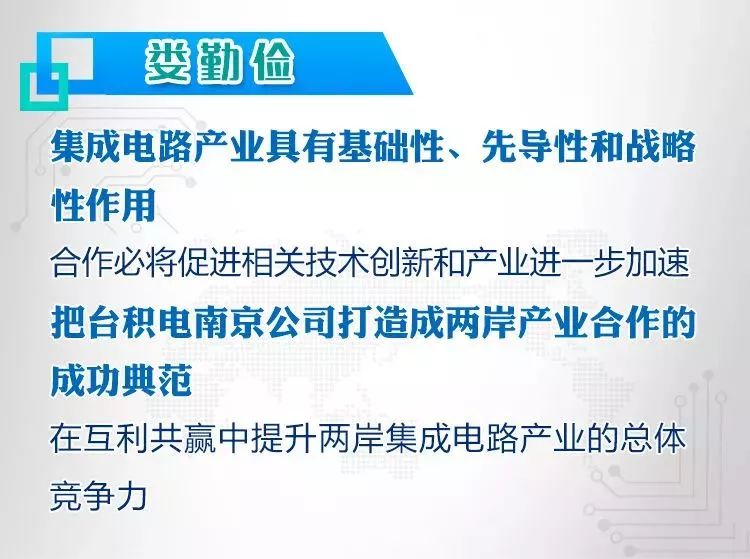 娄勤俭

集成电路产业具有基础性、先导性和战略性作用

合作必将促进相关技术创新和产业进一步加速

把台积电南京公司打造成两岸产业合作的成功典范

在互利共赢中提升两岸集成电路产业的总体竞争力